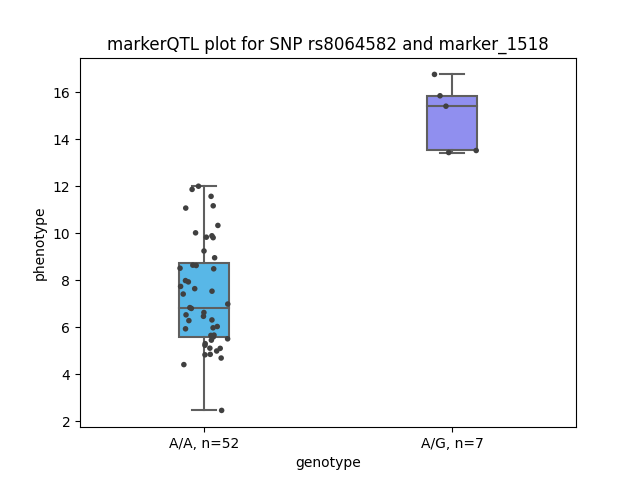 markerQTL plot for SNP rs8064582 and marker_1518

phenotype

16
14
12
10
8
6
4
2

A/A, n=52
A/G, n=7

genotype